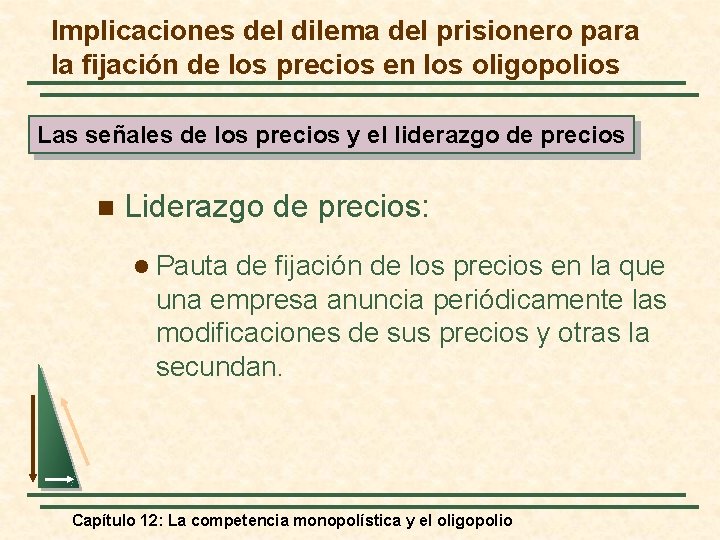 Implicaciones del dilema del prisionero para la fijación de los precios en los oligopolios

Las señales de los precios y el liderazgo de precios

Liderazgo de precios:

Pauta de fijación de los precios en la que una empresa anuncia periódicamente las modificaciones de sus precios y otras la secundan.

Capítulo 12: La competencia monopolística y el oligopolio